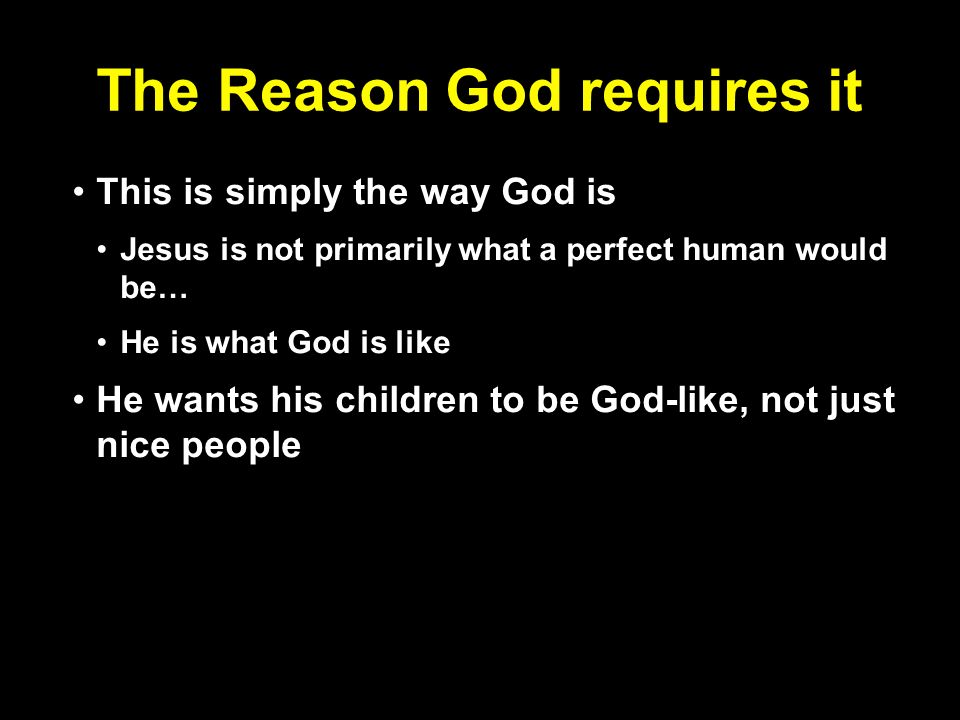 The Reason God requires it

• This is simply the way God is
  • Jesus is not primarily what a perfect human would be…
  • He is what God is like
• He wants his children to be God-like, not just nice people